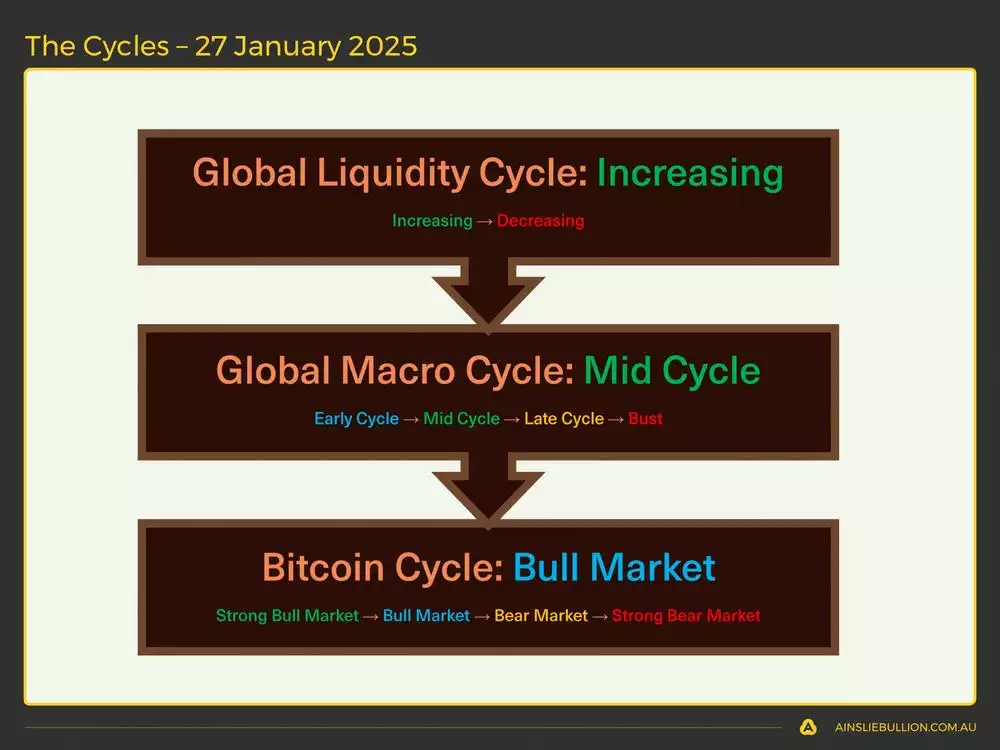 The Cycles – 27 January 2025

Global Liquidity Cycle: Increasing

Increasing → Decreasing

Global Macro Cycle: Mid Cycle

Early Cycle → Mid Cycle → Late Cycle → Bust

Bitcoin Cycle: Bull Market

Strong Bull Market → Bull Market → Bear Market → Strong Bear Market

AINSLIEBULLION.COM.AU